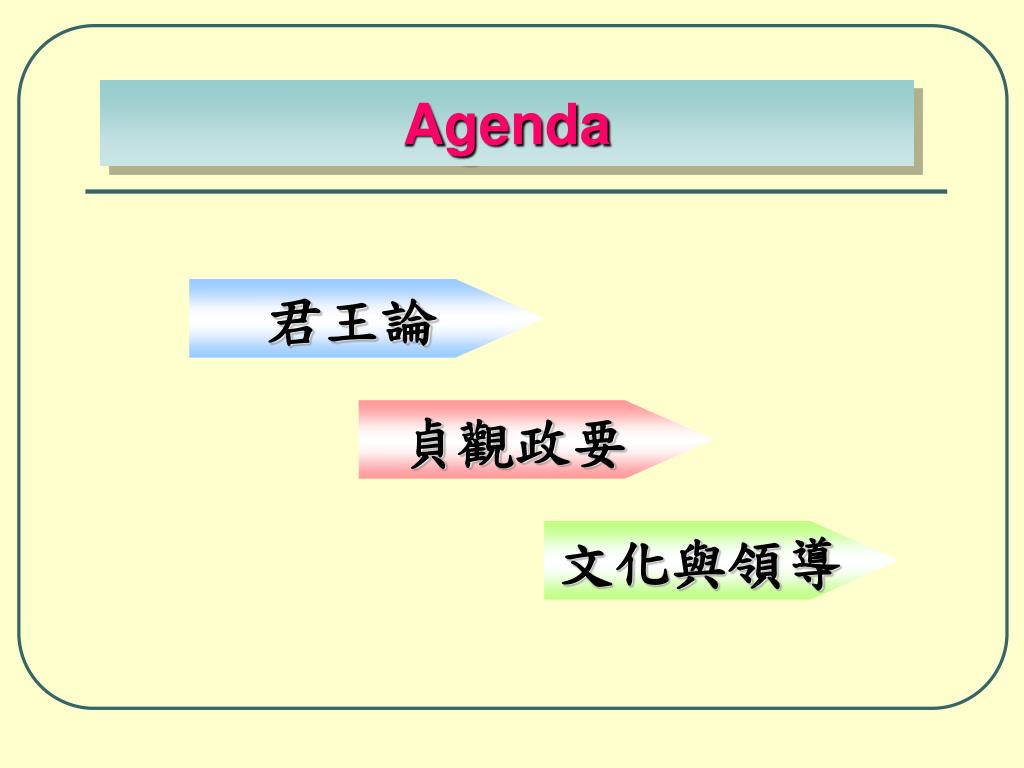 Agenda

君王論

貞觀政要

文化與領導